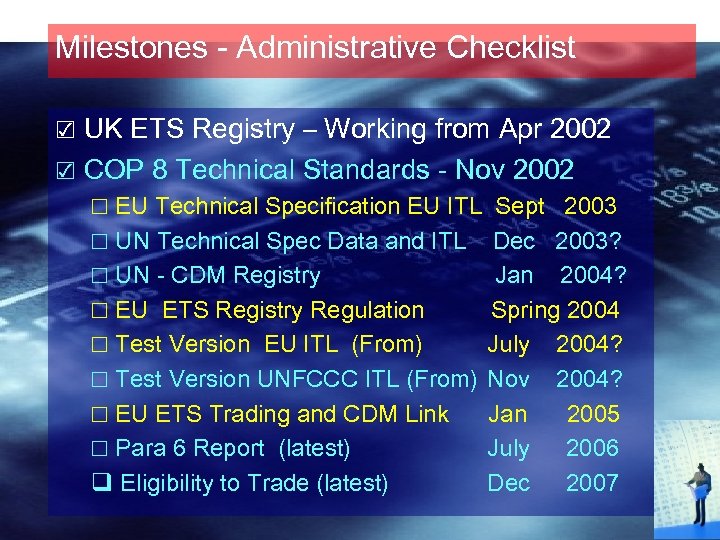 Milestones - Administrative Checklist

☑ UK ETS Registry – Working from Apr 2002

☑ COP 8 Technical Standards - Nov 2002

☐ EU Technical Specification EU ITL Sept 2003

☐ UN Technical Spec Data and ITL Dec 2003?

☐ UN - CDM Registry Jan 2004?

☐ EU ETS Registry Regulation Spring 2004

☐ Test Version EU ITL (From) July 2004?

☐ Test Version UNFCCC ITL (From) Nov 2004?

☐ EU ETS Trading and CDM Link Jan 2005

☐ Para 6 Report (latest) July 2006

❑ Eligibility to Trade (latest) Dec 2007